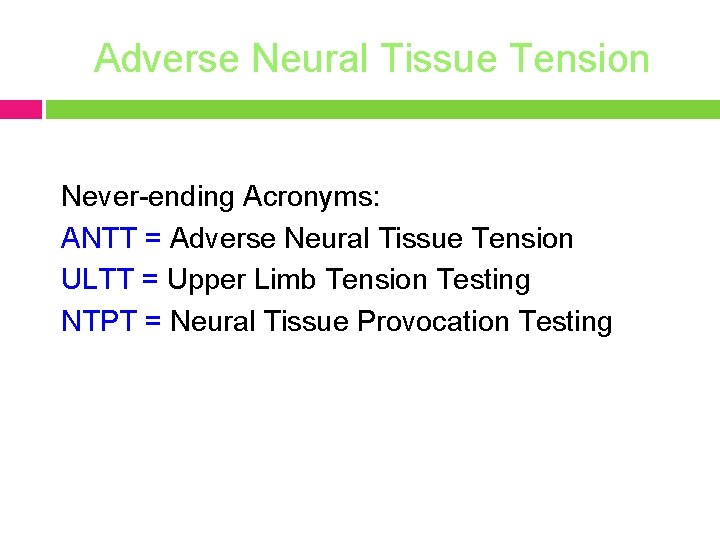 Adverse Neural Tissue Tension

Never-ending Acronyms:
ANTT = Adverse Neural Tissue Tension
ULTT = Upper Limb Tension Testing
NTPT = Neural Tissue Provocation Testing